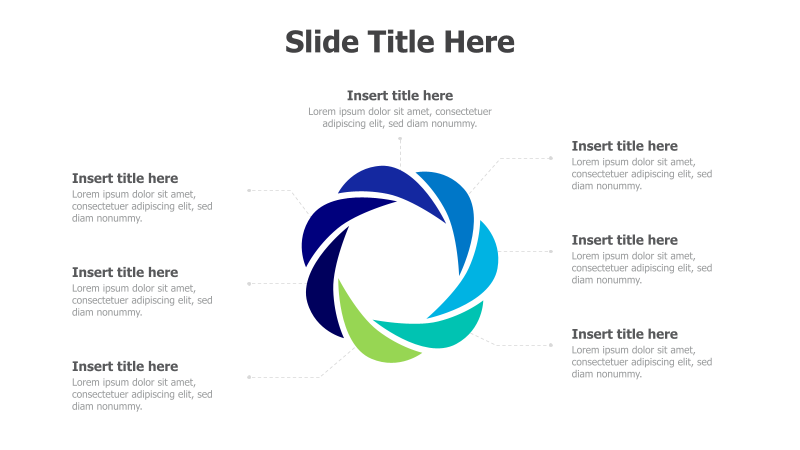 Slide Title Here

Insert title here
Lorem ipsum dolor sit amet, consectetuer adipiscing elit, sed diam nonummy.

Insert title here
Lorem ipsum dolor sit amet, consectetuer adipiscing elit, sed diam nonummy.

Insert title here
Lorem ipsum dolor sit amet, consectetuer adipiscing elit, sed diam nonummy.

Insert title here
Lorem ipsum dolor sit amet, consectetuer adipiscing elit, sed diam nonummy.

Insert title here
Lorem ipsum dolor sit amet, consectetuer adipiscing elit, sed diam nonummy.

Insert title here
Lorem ipsum dolor sit amet, consectetuer adipiscing elit, sed diam nonummy.

Insert title here
Lorem ipsum dolor sit amet, consectetuer adipiscing elit, sed diam nonummy.